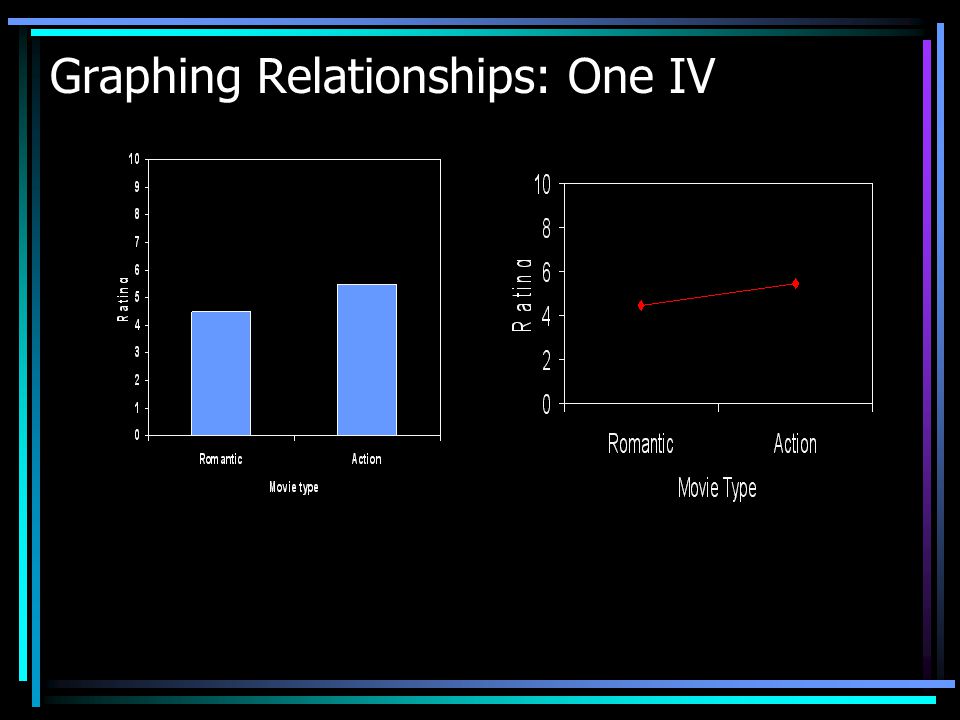 Graphing Relationships: One IV

10
9
8
7
6
5
4
3
2
1
0
Rating
Romantic
Action
Movie type

10
8
6
4
2
0
Rating
Romantic
Action
Movie Type